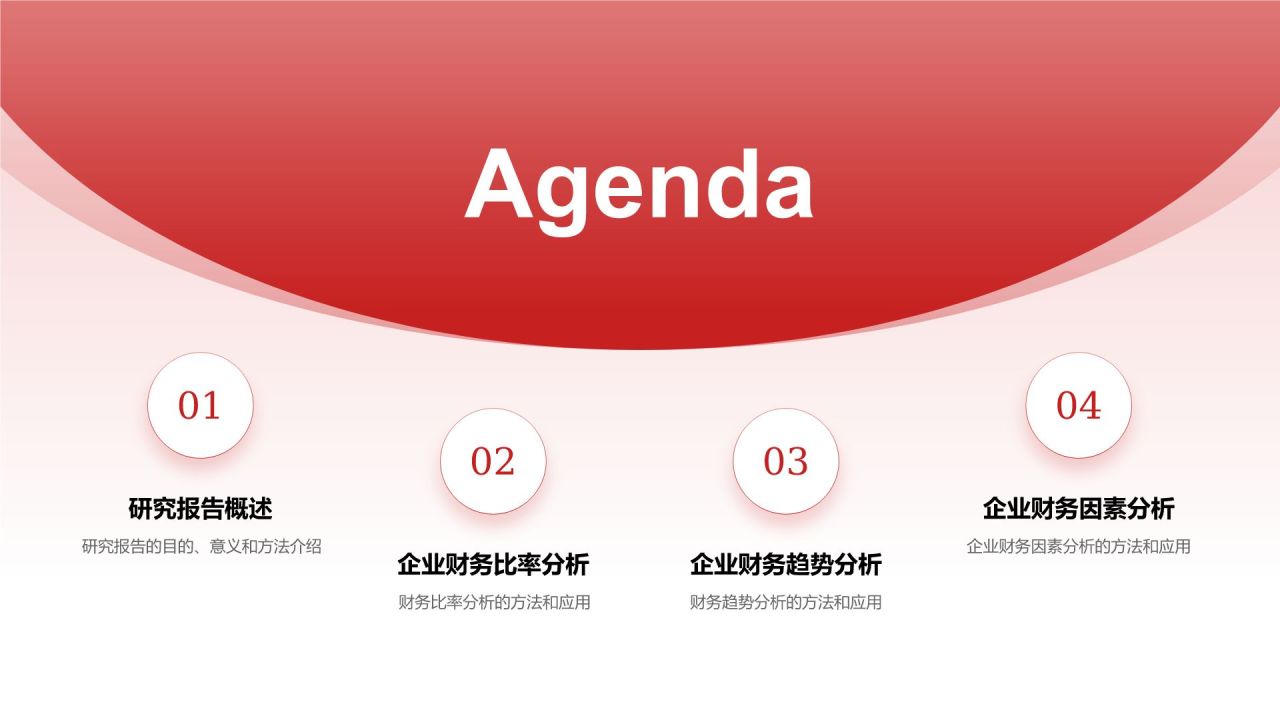 Agenda

01

研究报告概述

研究报告的目的、意义和方法介绍

02

企业财务比率分析

财务比率分析的方法和应用

03

企业财务趋势分析

财务趋势分析的方法和应用

04

企业财务因素分析

企业财务因素分析的方法和应用